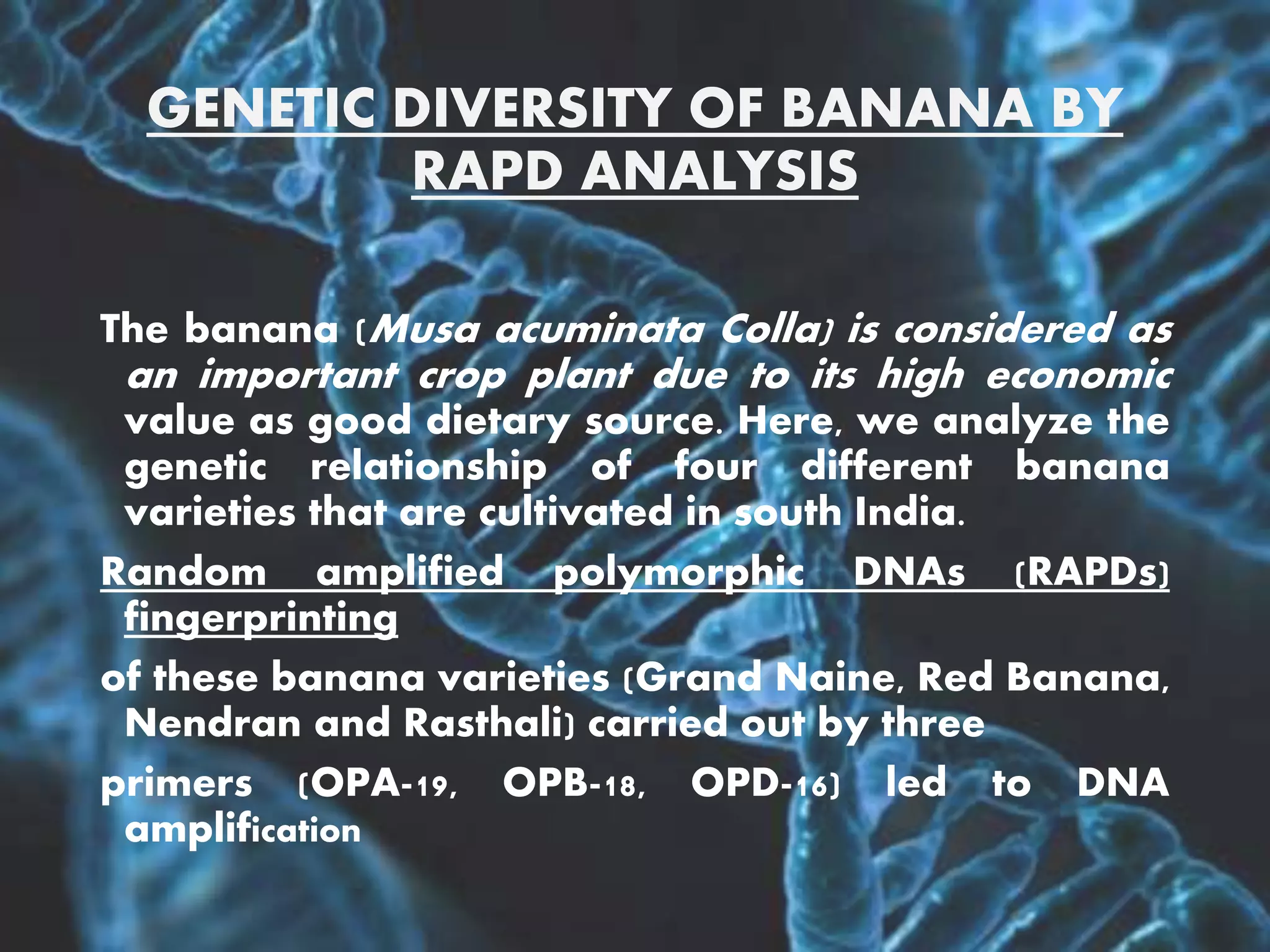 GENETIC DIVERSITY OF BANANA BY RAPD ANALYSIS

The banana (Musa acuminata Colla) is considered as an important crop plant due to its high economic value as good dietary source. Here, we analyze the genetic relationship of four different banana varieties that are cultivated in south India.

Random amplified polymorphic DNAs (RAPDs) fingerprinting

of these banana varieties (Grand Naine, Red Banana, Nendran and Rasthali) carried out by three

primers (OPA-19, OPB-18, OPD-16) led to DNA amplification